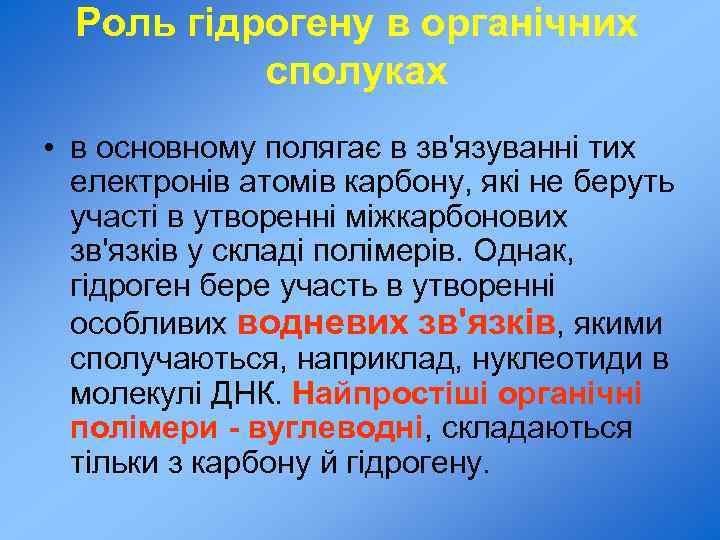 Роль гідрогену в органічних сполуках

• в основному полягає в зв'язуванні тих електронів атомів карбону, які не беруть участі в утворенні міжкарбонових зв'язків у складі полімерів. Однак, гідроген бере участь в утворенні особливих водневих зв'язків, якими сполучаються, наприклад, нуклеотиди в молекулі ДНК. Найпростіші органічні полімери - вуглеводні, складаються тільки з карбону й гідрогену.